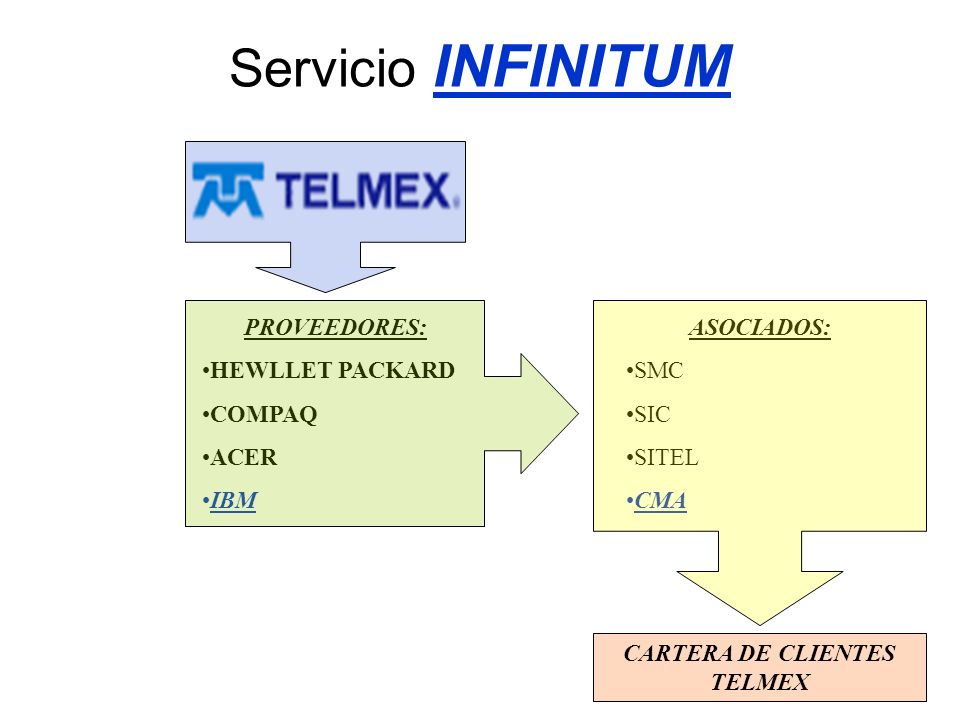 Servicio INFINITUM

TELMEX

PROVEEDORES:

•HEWLLET PACKARD

•COMPAQ

•ACER

•IBM

ASOCIADOS:

•SMC

•SIC

•SITEL

•CMA

CARTERA DE CLIENTES TELMEX